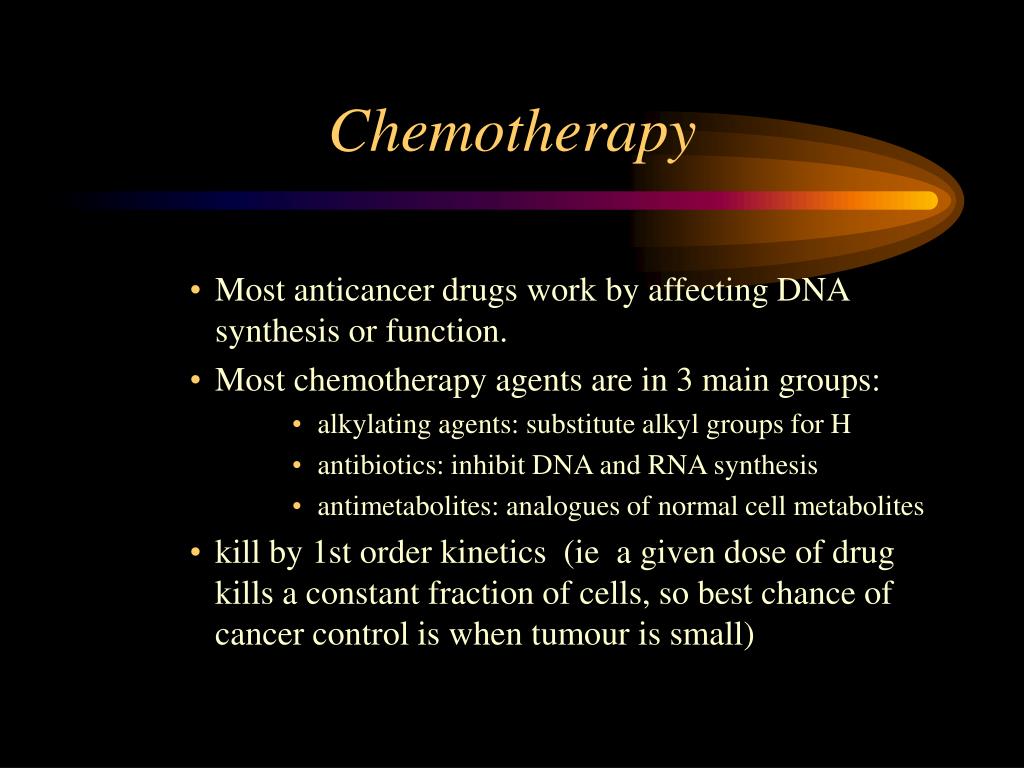 Chemotherapy

• Most anticancer drugs work by affecting DNA synthesis or function.
• Most chemotherapy agents are in 3 main groups:
  • alkylating agents: substitute alkyl groups for H
  • antibiotics: inhibit DNA and RNA synthesis
  • antimetabolites: analogues of normal cell metabolites
• kill by 1st order kinetics (ie a given dose of drug kills a constant fraction of cells, so best chance of cancer control is when tumour is small)